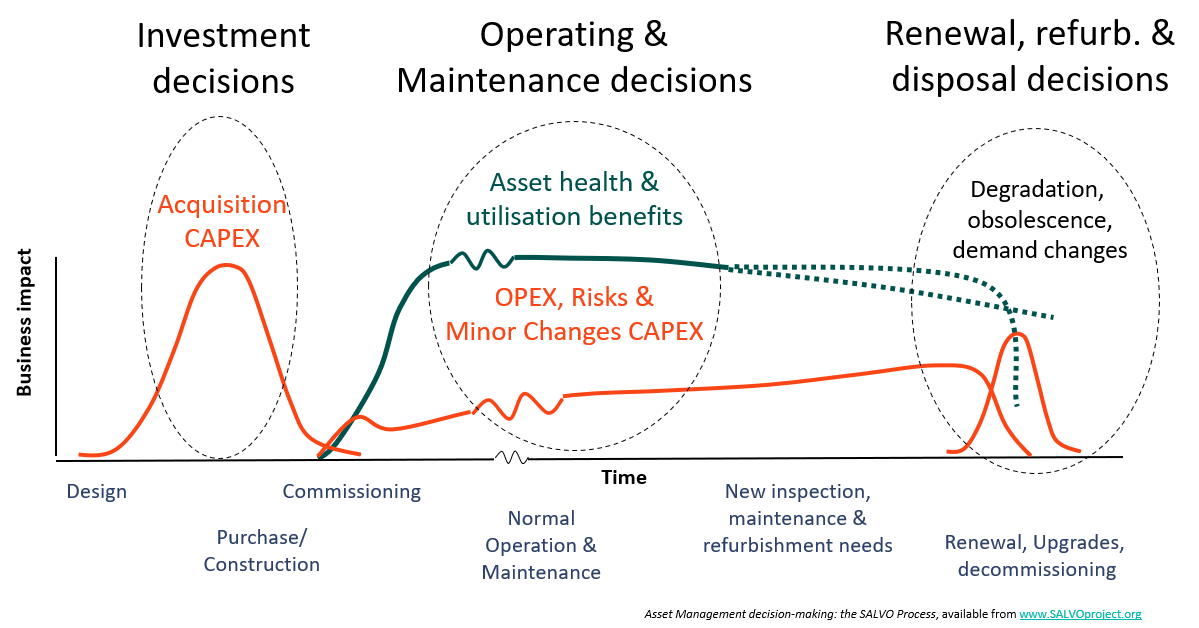 Investment decisions

Operating & Maintenance decisions

Renewal, refurb. & disposal decisions

Acquisition CAPEX

Asset health & utilisation benefits

OPEX, Risks & Minor Changes CAPEX

Degradation, obsolescence, demand changes

Business impact

Time

Design

Purchase/ Construction

Commissioning

Normal Operation & Maintenance

New inspection, maintenance & refurbishment needs

Renewal, Upgrades, decommissioning

Asset Management decision-making: the SALVO Process, available from www.SALVOproject.org